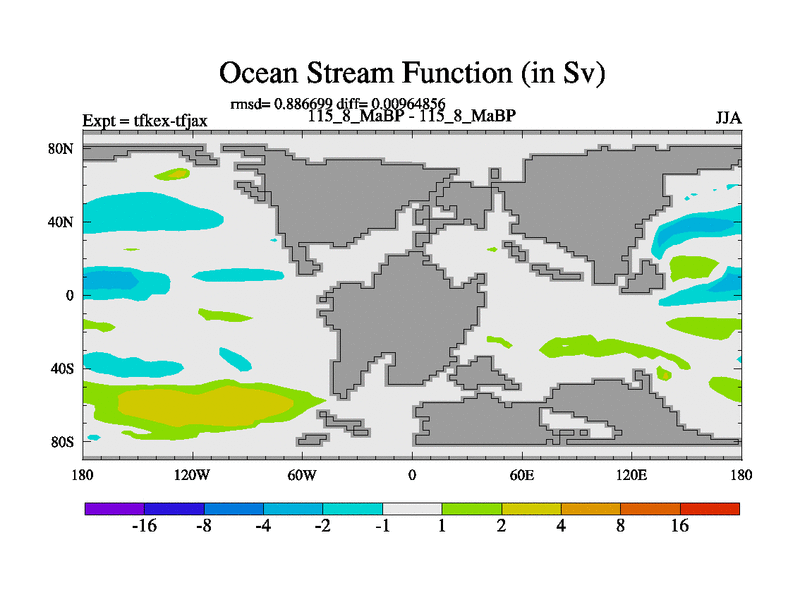 Ocean Stream Function (in Sv)

rmsd= 0.886699 diff= 0.00964856

Expt = tfkex-tfjax

115_8_MaBP - 115_8_MaBP

JJA

80N
40N
0
40S
80S

180 120W 60W 0 60E 120E 180

-16 -8 -4 -2 -1 1 2 4 8 16